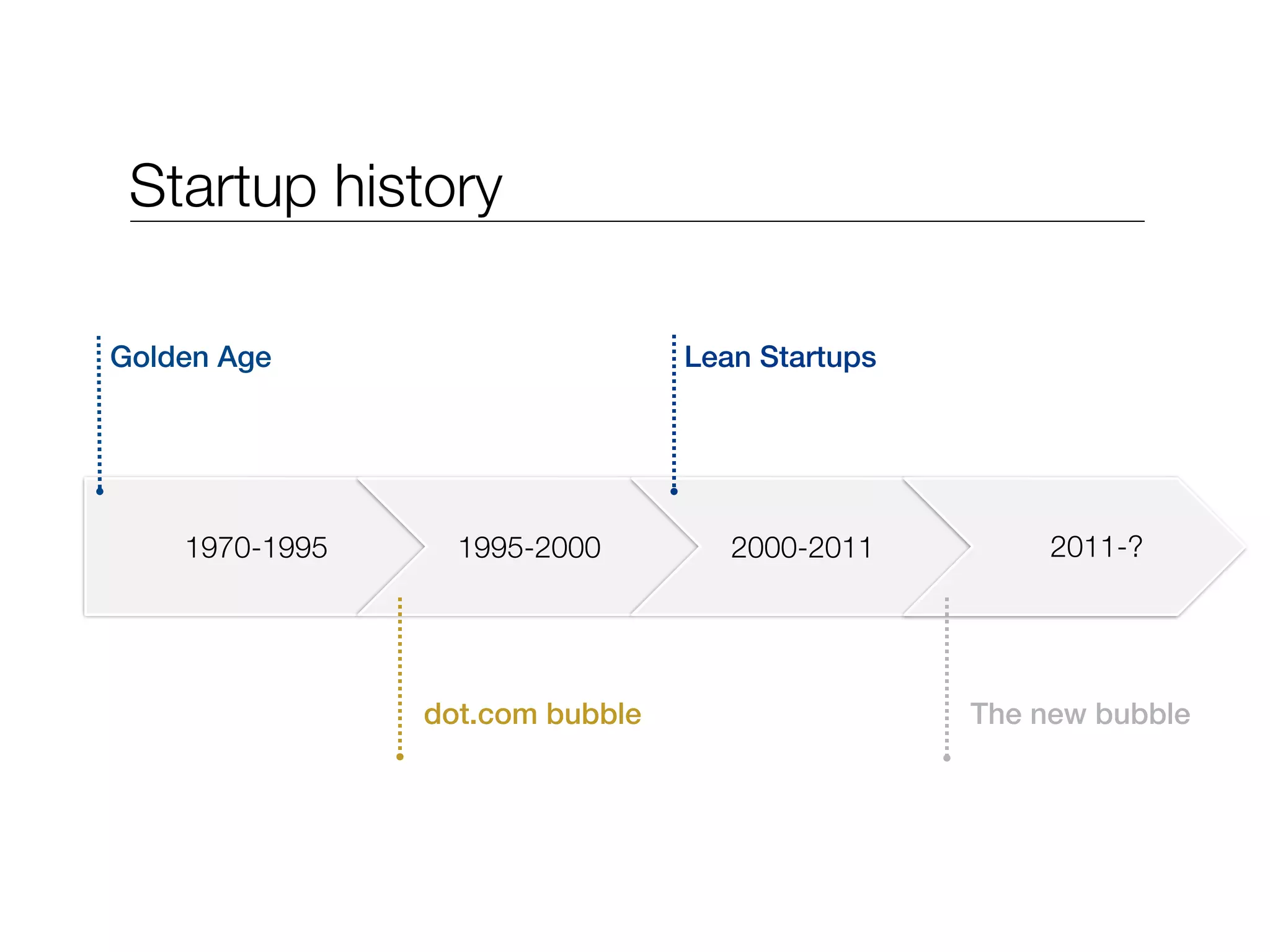 Startup history

Golden Age

Lean Startups

1970-1995

1995-2000

2000-2011

2011-?

dot.com bubble

The new bubble